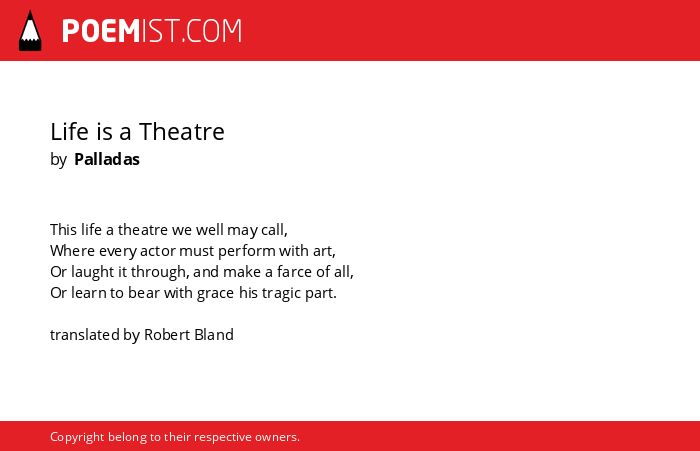 POEMIST.COM

Life is a Theatre
by Palladas

This life a theatre we well may call,
Where every actor must perform with art,
Or laught it through, and make a farce of all,
Or learn to bear with grace his tragic part.

translated by Robert Bland

Copyright belong to their respective owners.